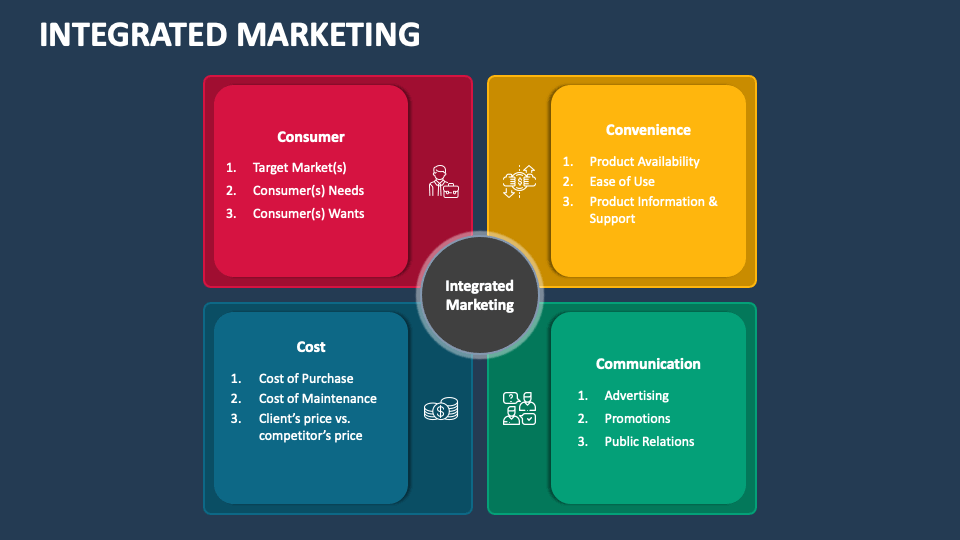 INTEGRATED MARKETING

Consumer

1. Target Market(s)
2. Consumer(s) Needs
3. Consumer(s) Wants

Convenience

1. Product Availability
2. Ease of Use
3. Product Information & Support

Integrated Marketing

Cost

1. Cost of Purchase
2. Cost of Maintenance
3. Client's price vs. competitor's price

Communication

1. Advertising
2. Promotions
3. Public Relations